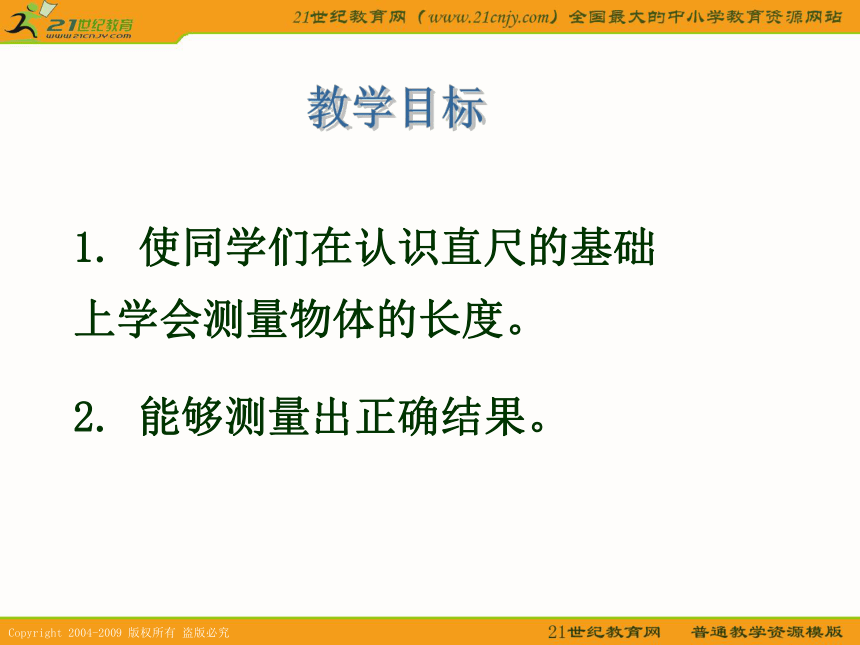 21世纪教育
www.21cnjy.com

21世纪教育网（www.21cnjy.com）全国最大的中小学教育资源网站

教学目标

1. 使同学们在认识直尺的基础上学会测量物体的长度。

2. 能够测量出正确结果。

Copyright 2004-2009 版权所有 盗版必究

21世纪教育网 普通教学资源模版